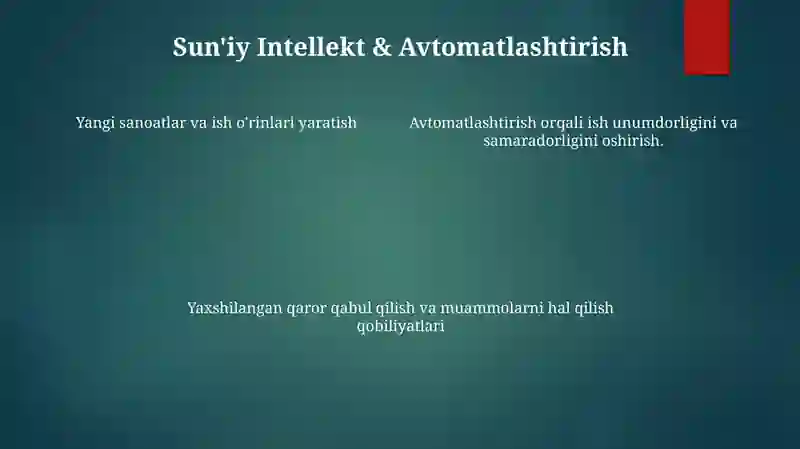 Sun'iy Intellekt & Avtomatlashtirish

Yangi sanoatlar va ish o'rinlari yaratish

Avtomatlashtirish orqali ish unumdorligini va samaradorligini oshirish.

Yaxshilangan qaror qabul qilish va muammolarni hal qilish qobiliyatlari